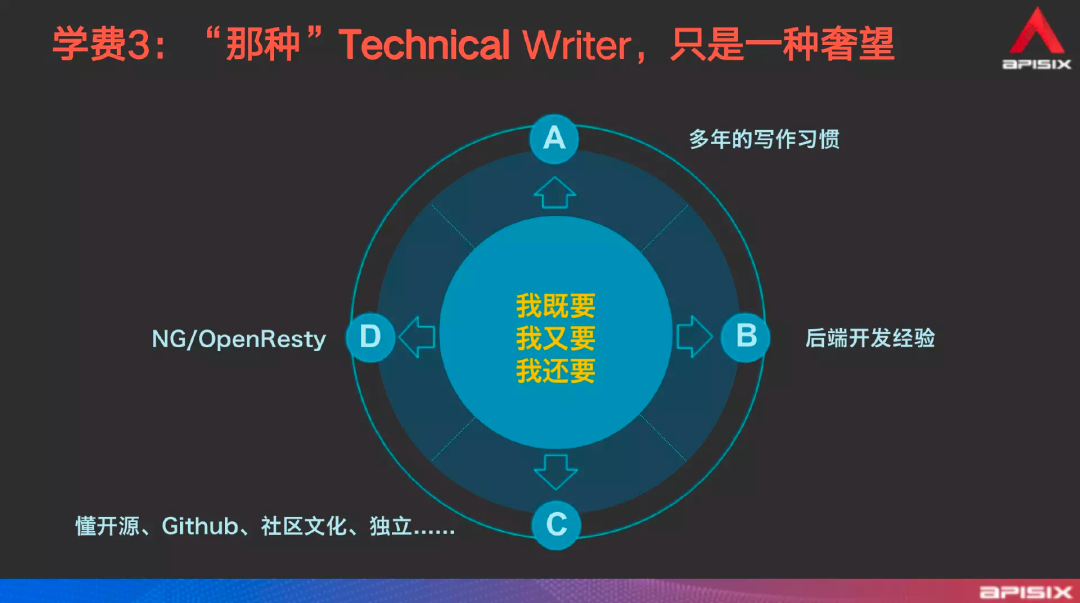 学费3：“那种”Technical Writer，只是一种奢望

APISIX

A
多年的写作习惯

我既要
我又要
我还要

D
NG/OpenResty

B
后端开发经验

C
懂开源、Github、社区文化、独立......

APISIX